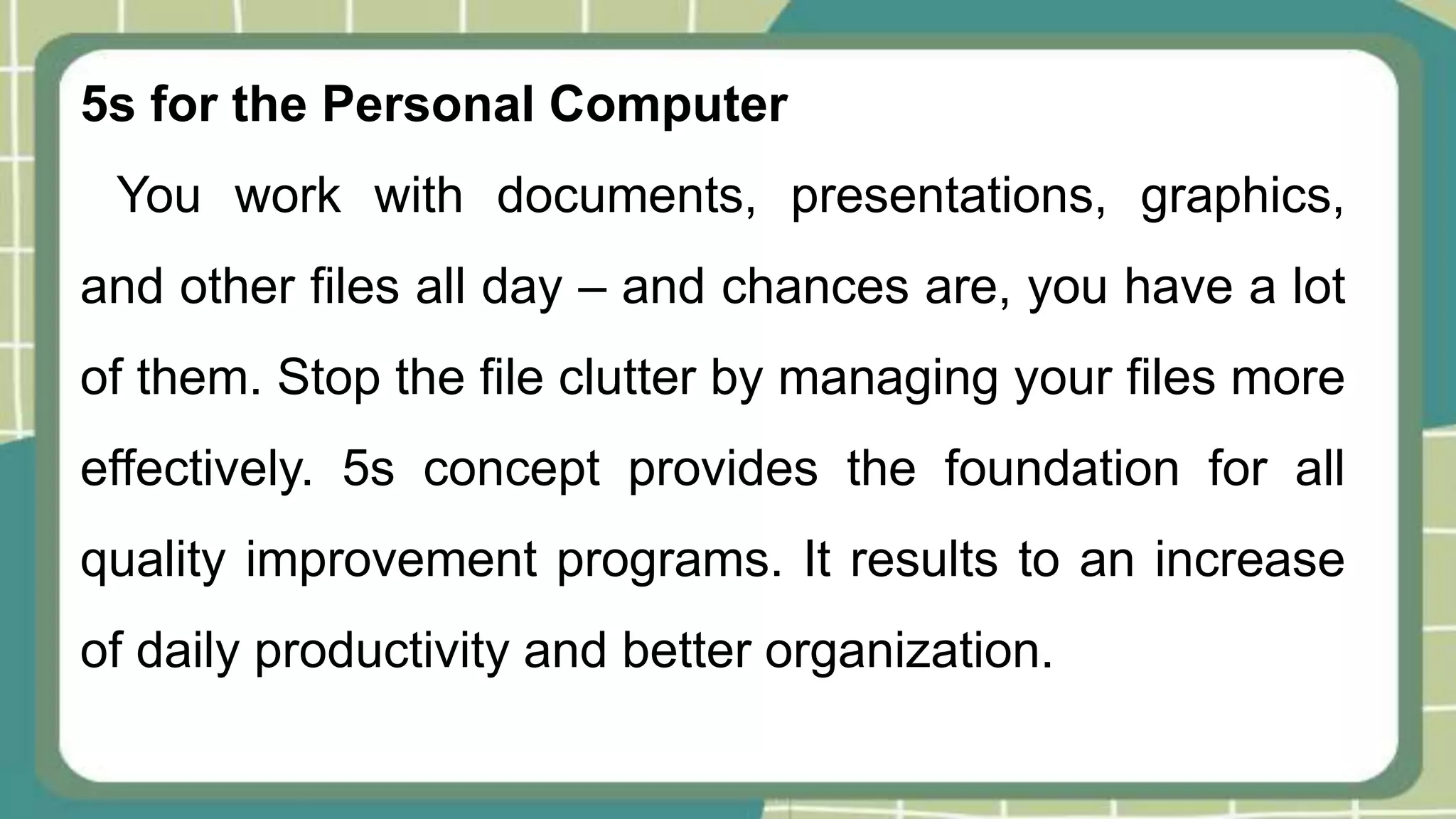 5s for the Personal Computer

You work with documents, presentations, graphics, and other files all day – and chances are, you have a lot of them. Stop the file clutter by managing your files more effectively. 5s concept provides the foundation for all quality improvement programs. It results to an increase of daily productivity and better organization.